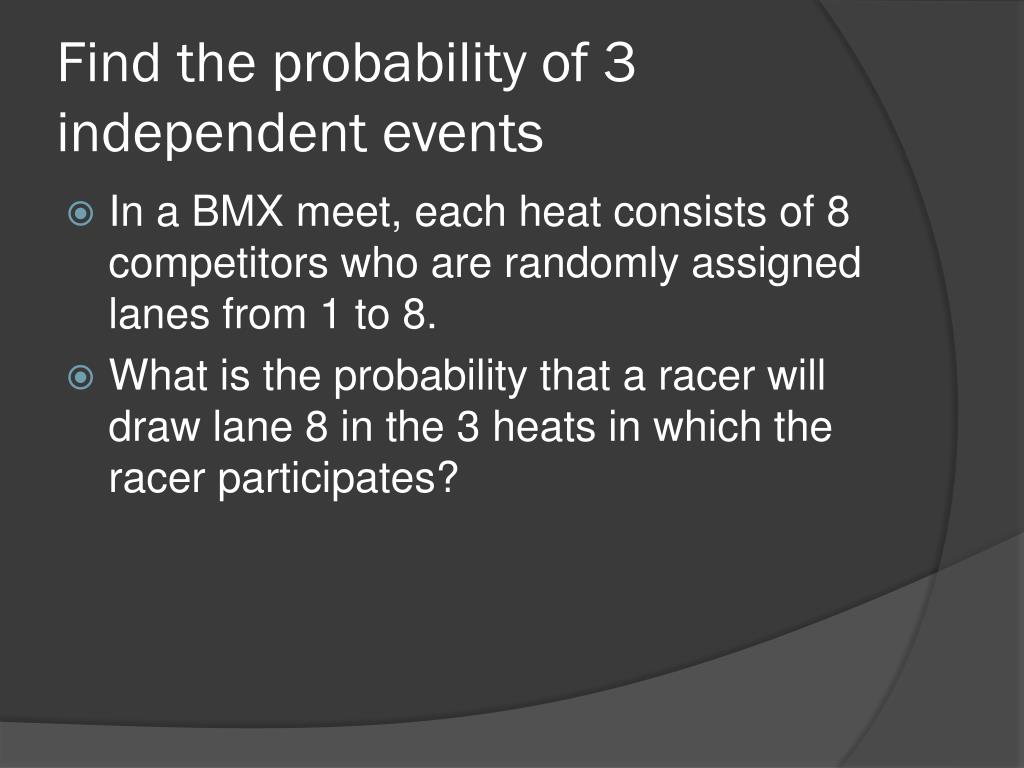 Find the probability of 3 independent events

In a BMX meet, each heat consists of 8 competitors who are randomly assigned lanes from 1 to 8.

What is the probability that a racer will draw lane 8 in the 3 heats in which the racer participates?